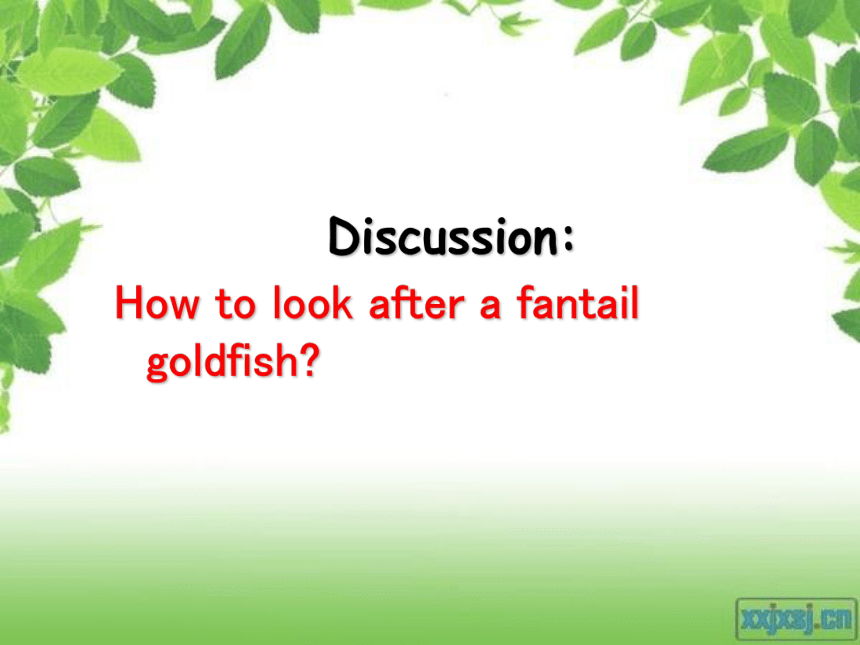 Discussion:

How to look after a fantail goldfish?

xxjxsj.cn